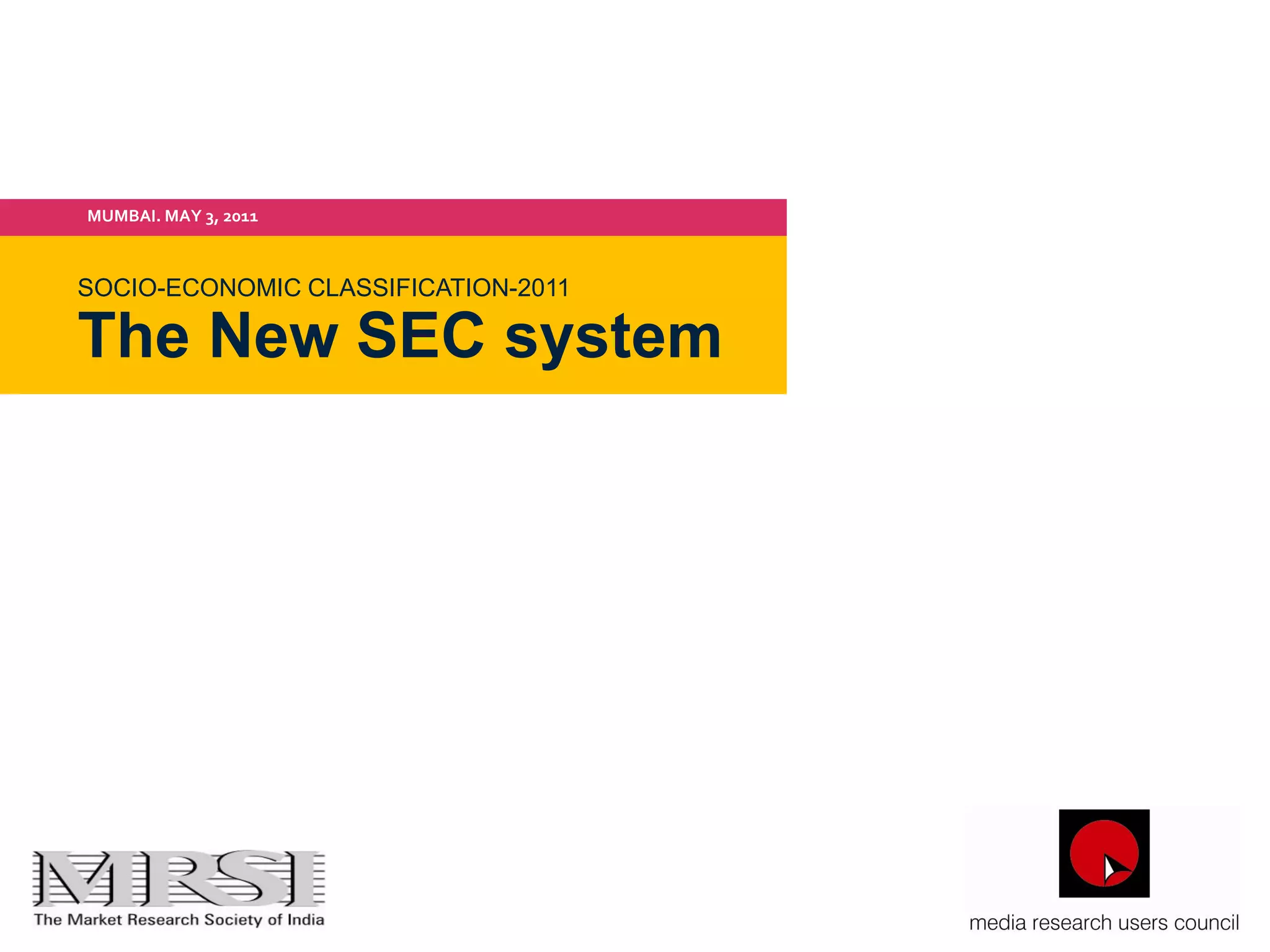 MUMBAI. MAY 3, 2011

SOCIO-ECONOMIC CLASSIFICATION-2011
The New SEC system

MRSI
The Market Research Society of India

media research users council